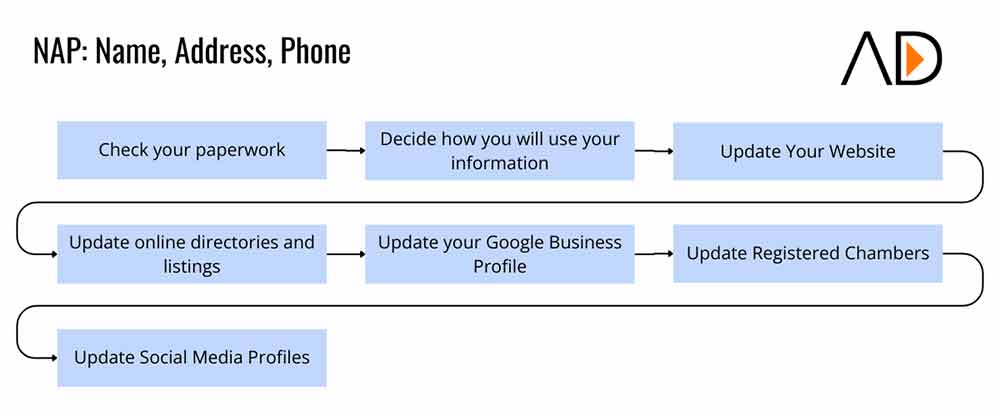 NAP: Name, Address, Phone

AD

Check your paperwork

Decide how you will use your information

Update Your Website

Update online directories and listings

Update your Google Business Profile

Update Registered Chambers

Update Social Media Profiles